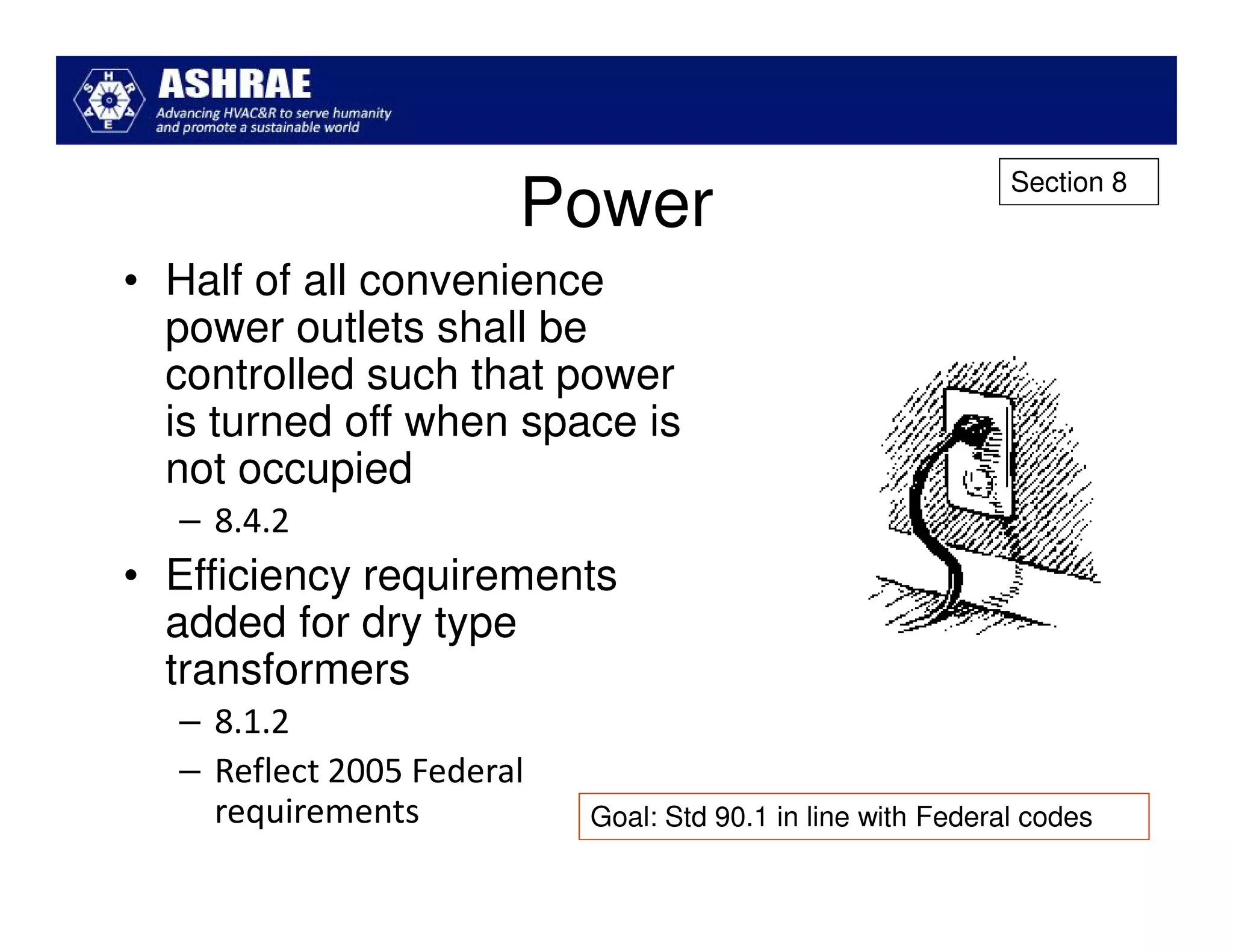 ASHRAE
Advancing HVAC&R to serve humanity and promote a sustainable world

Section 8

Power

• Half of all convenience power outlets shall be controlled such that power is turned off when space is not occupied
– 8.4.2
• Efficiency requirements added for dry type transformers
– 8.1.2
– Reflect 2005 Federal requirements

Goal: Std 90.1 in line with Federal codes